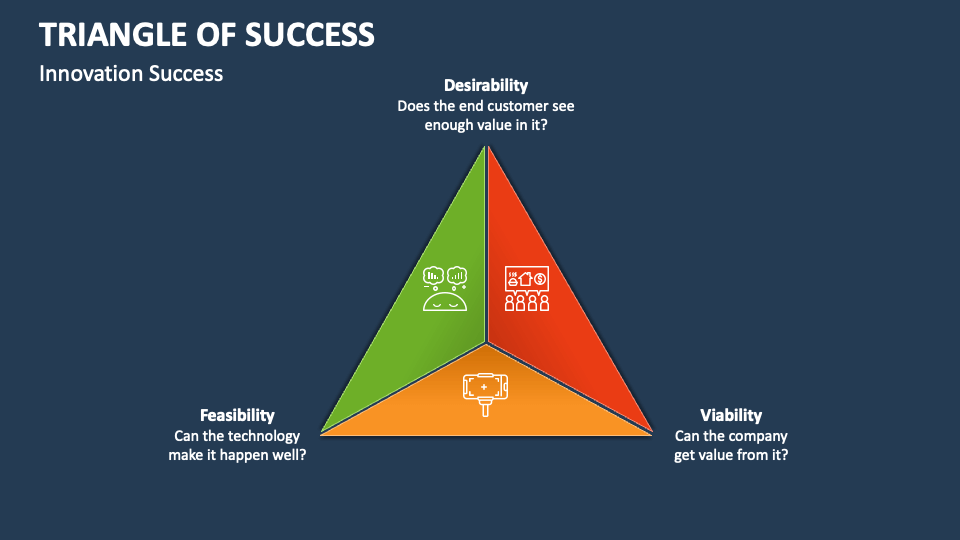 TRIANGLE OF SUCCESS

Innovation Success

Desirability
Does the end customer see enough value in it?

Feasibility
Can the technology make it happen well?

Viability
Can the company get value from it?